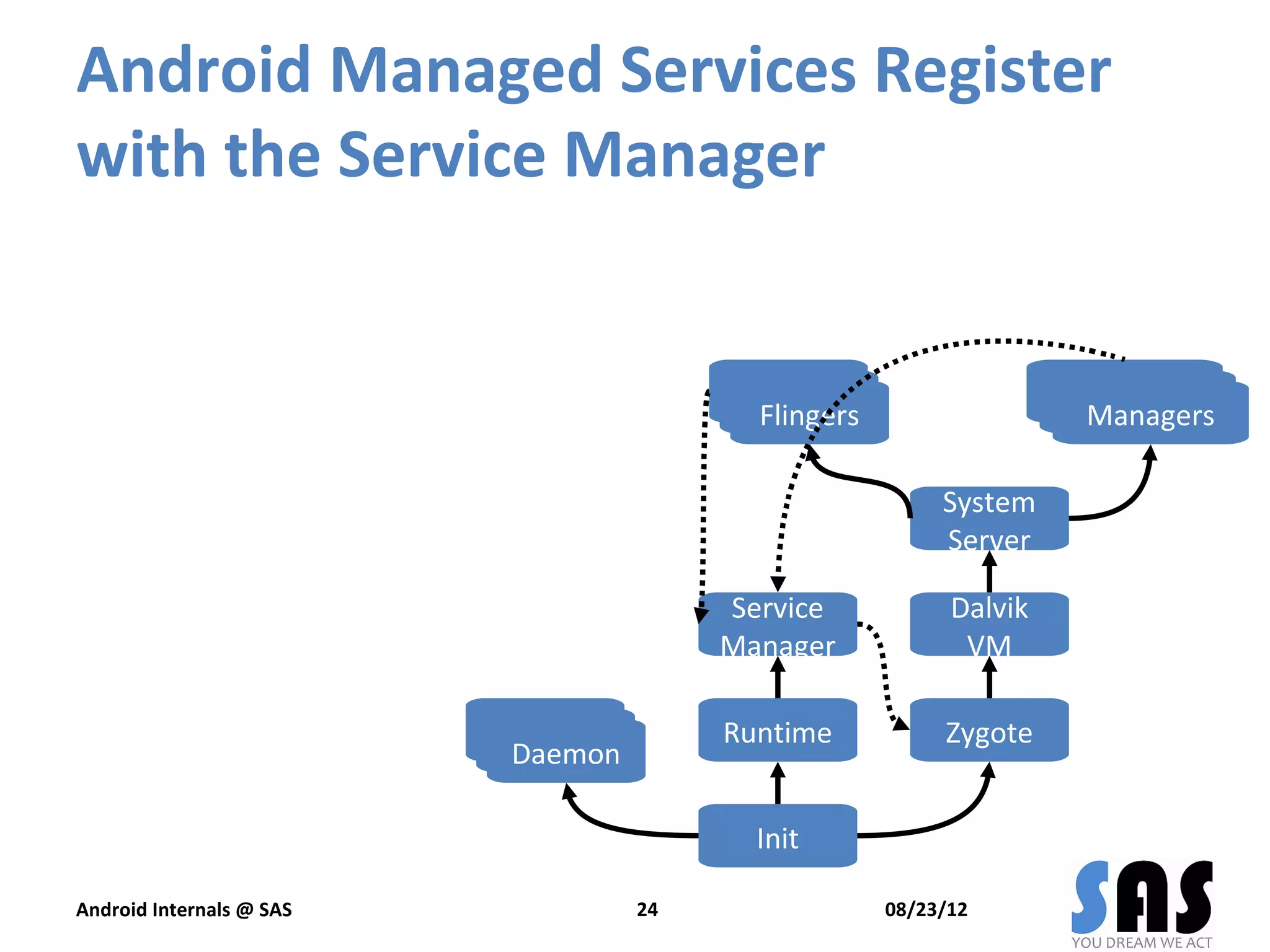 Android Managed Services Register with the Service Manager

Flingers

Managers

System Server

Service Manager

Dalvik VM

Daemon

Runtime

Zygote

Init

Android Internals @ SAS

24

08/23/12

SAS

YOU DREAM WE ACT